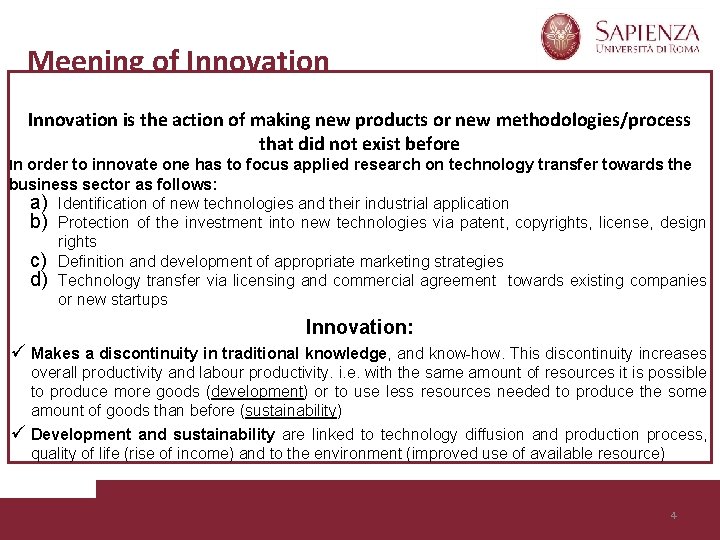 SAPIENZA
UNIVERSITÀ DI ROMA

Meening of Innovation

Innovation is the action of making new products or new methodologies/process that did not exist before

In order to innovate one has to focus applied research on technology transfer towards the business sector as follows:

a) Identification of new technologies and their industrial application
b) Protection of the investment into new technologies via patent, copyrights, license, design rights
c) Definition and development of appropriate marketing strategies
d) Technology transfer via licensing and commercial agreement towards existing companies or new startups

Innovation:

✓ Makes a discontinuity in traditional knowledge, and know-how. This discontinuity increases overall productivity and labour productivity. i.e. with the same amount of resources it is possible to produce more goods (development) or to use less resources needed to produce the some amount of goods than before (sustainability)

✓ Development and sustainability are linked to technology diffusion and production process, quality of life (rise of income) and to the environment (improved use of available resource)

4